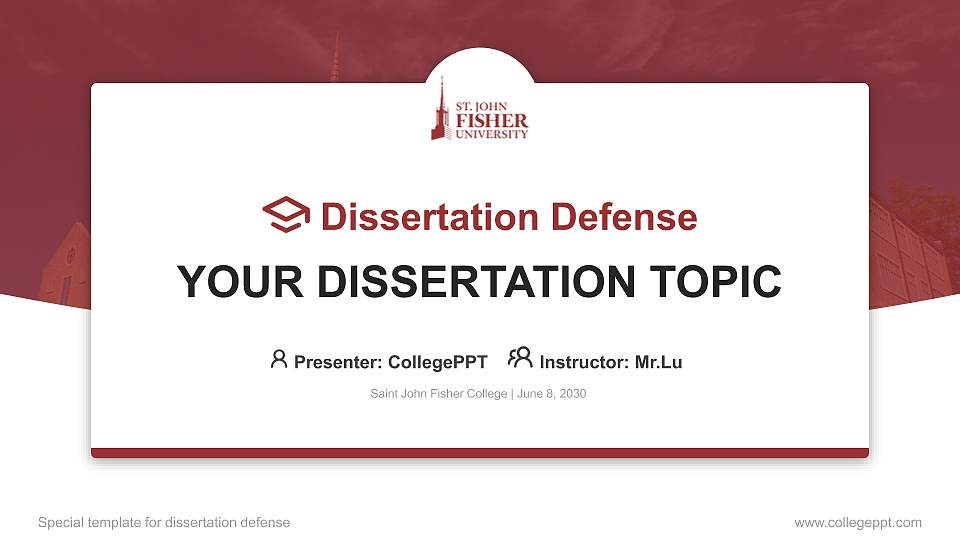 ST. JOHN
FISHER
UNIVERSITY

Dissertation Defense

YOUR DISSERTATION TOPIC

Presenter: CollegePPT Instructor: Mr.Lu

Saint John Fisher College | June 8, 2030

Special template for dissertation defense

www.collegeppt.com